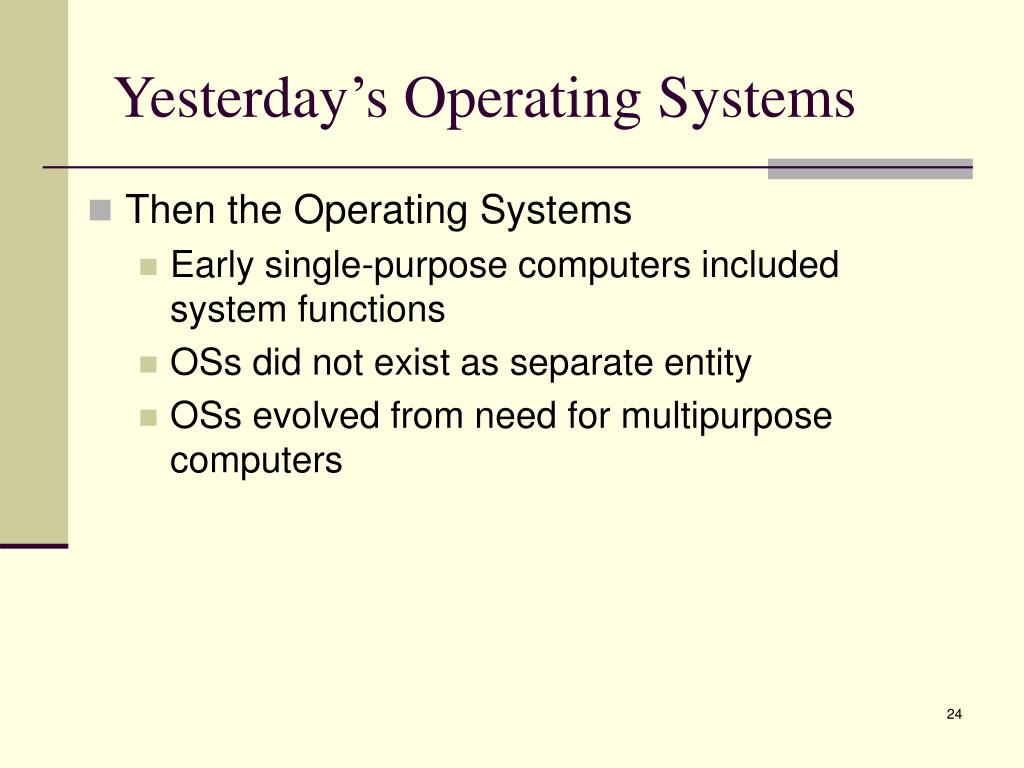 Yesterday’s Operating Systems

Then the Operating Systems

Early single-purpose computers included system functions

OSs did not exist as separate entity

OSs evolved from need for multipurpose computers

24